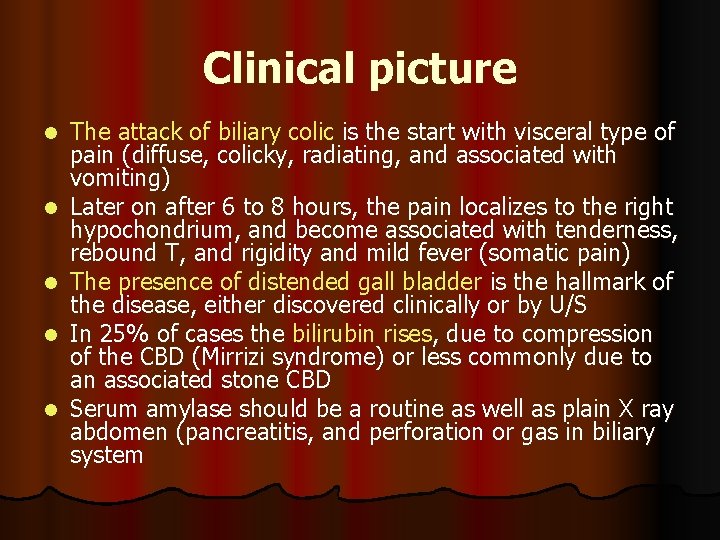 Clinical picture

- The attack of biliary colic is the start with visceral type of pain (diffuse, colicky, radiating, and associated with vomiting)
- Later on after 6 to 8 hours, the pain localizes to the right hypochondrium, and become associated with tenderness, rebound T, and rigidity and mild fever (somatic pain)
- The presence of distended gall bladder is the hallmark of the disease, either discovered clinically or by U/S
- In 25% of cases the bilirubin rises, due to compression of the CBD (Mirrizi syndrome) or less commonly due to an associated stone CBD
- Serum amylase should be a routine as well as plain X ray abdomen (pancreatitis, and perforation or gas in biliary system